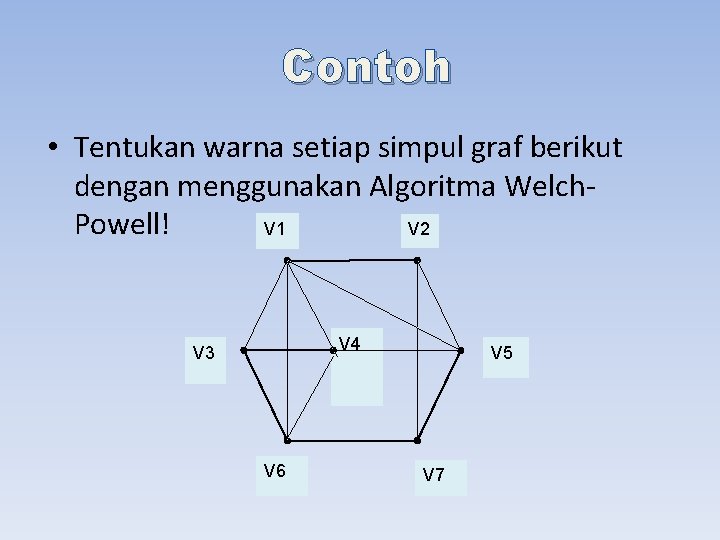 Contoh

• Tentukan warna setiap simpul graf berikut dengan menggunakan Algoritma Welch-Powell!

V1
V2
V3
V4
V5
V6
V7